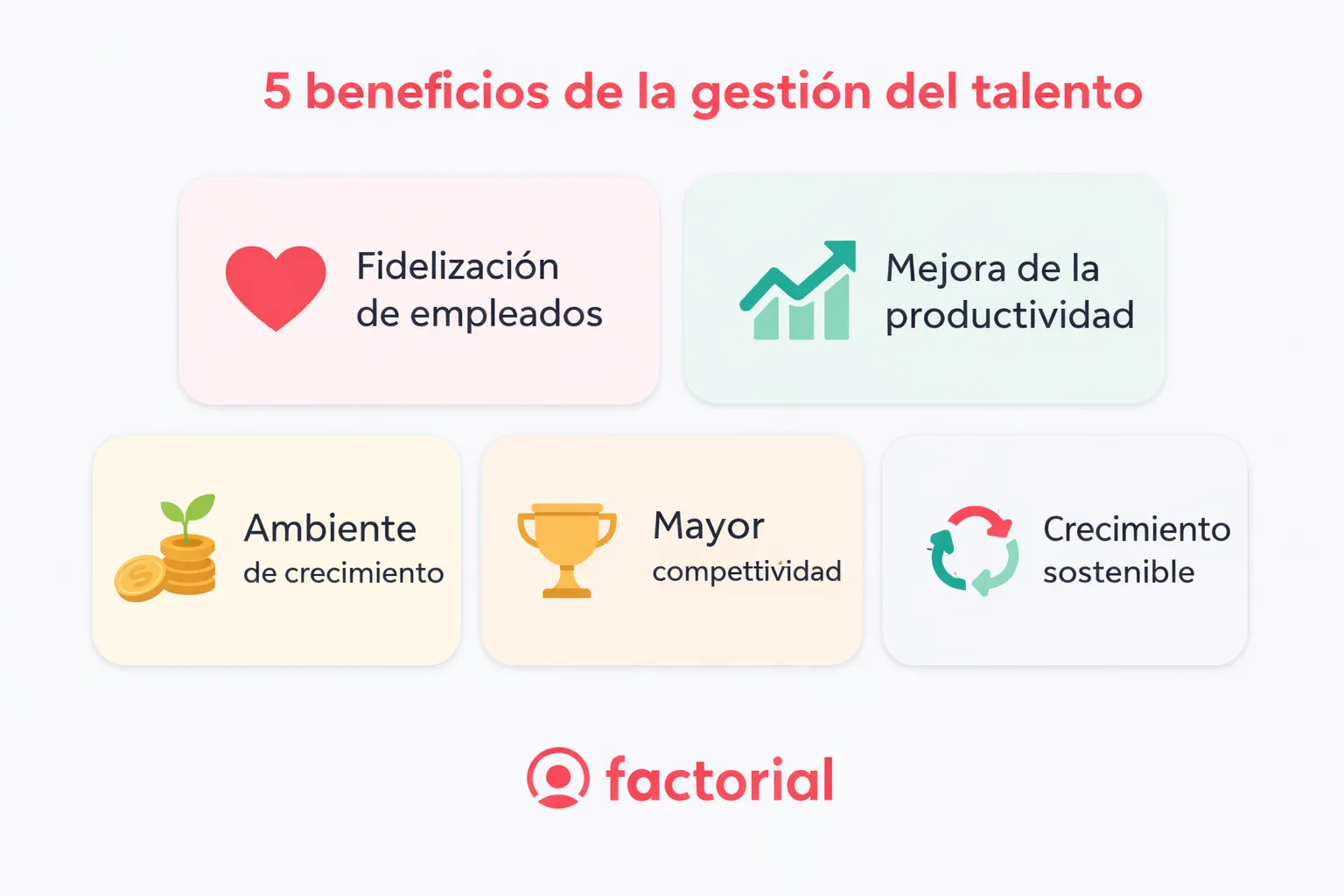 5 beneficios de la gestión del talento

Fidelización de empleados

Mejora de la productividad

Ambiente de crecimiento

Mayor compettividad

Crecimiento sostenible

factorial